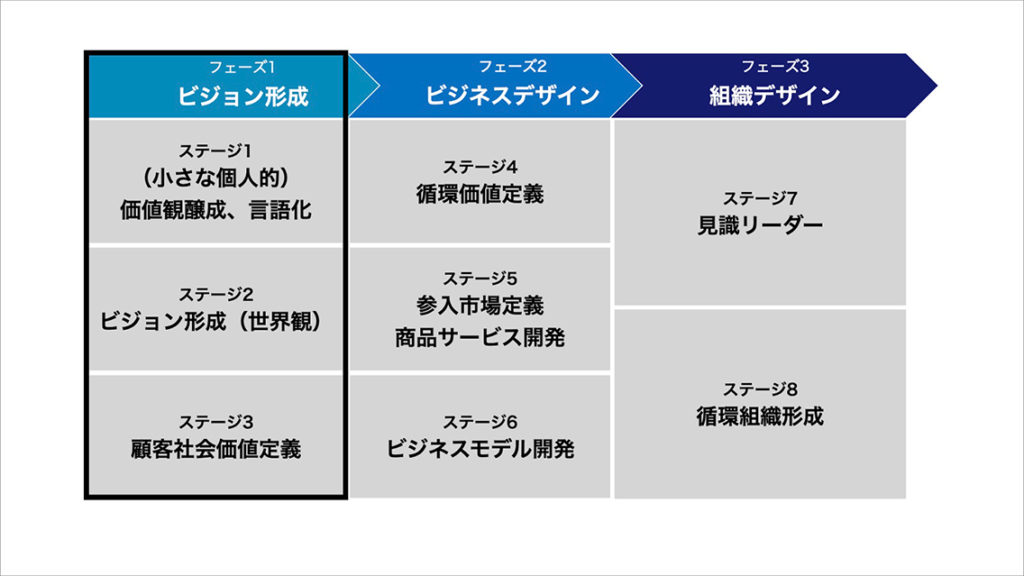 フェーズ1
ビジョン形成

ステージ1
（小さな個人的）
価値観醸成、言語化

ステージ2
ビジョン形成（世界観）

ステージ3
顧客社会価値定義

フェーズ2
ビジネスデザイン

ステージ4
循環価値定義

ステージ5
参入市場定義
商品サービス開発

ステージ6
ビジネスモデル開発

フェーズ3
組織デザイン

ステージ7
見識リーダー

ステージ8
循環組織形成